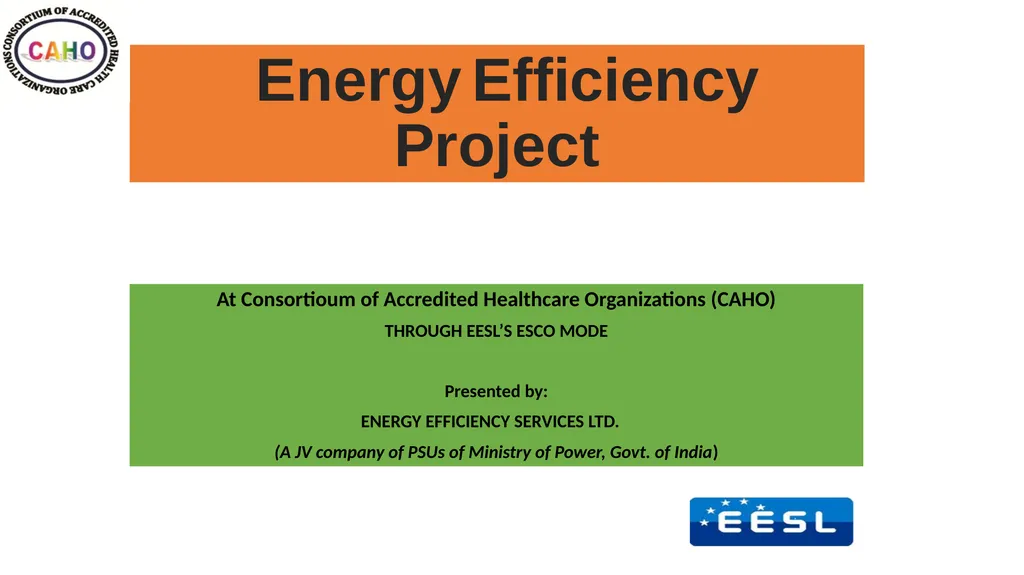 CONSORTIUM OF ACCREDITED HEALTH CARE ORGANIZATIONS
CAHO

Energy Efficiency Project

At Consortioum of Accredited Healthcare Organizations (CAHO)

THROUGH EESL'S ESCO MODE

Presented by:

ENERGY EFFICIENCY SERVICES LTD.

(A JV company of PSUs of Ministry of Power, Govt. of India)

EESL